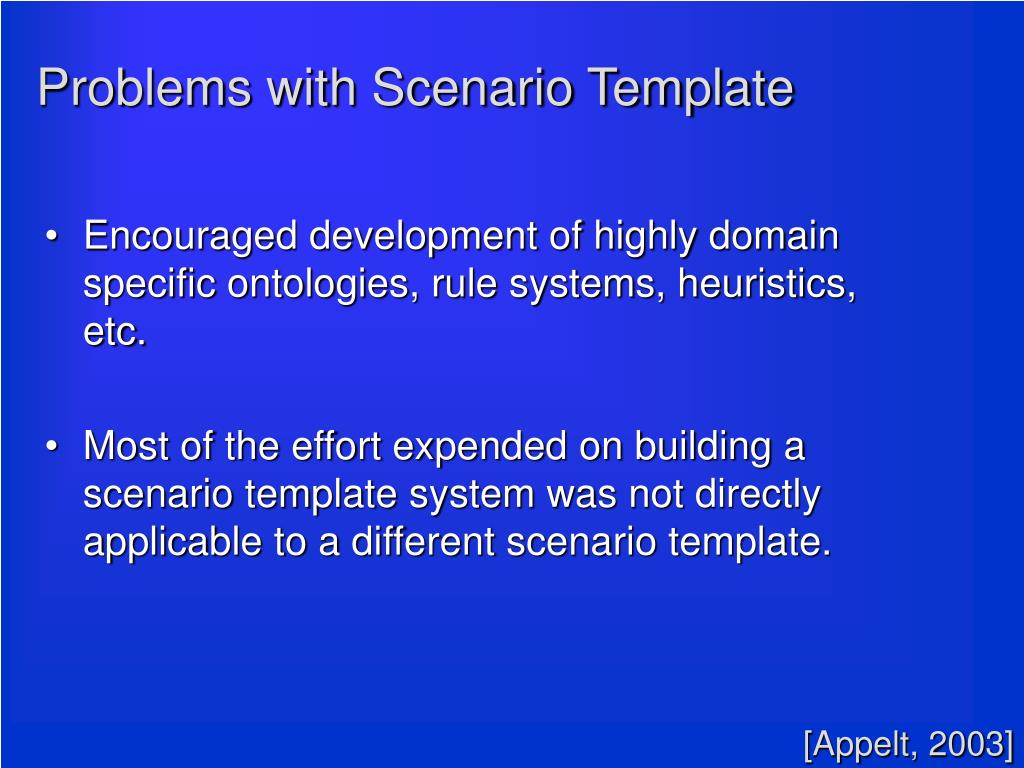 Problems with Scenario Template

• Encouraged development of highly domain specific ontologies, rule systems, heuristics, etc.

• Most of the effort expended on building a scenario template system was not directly applicable to a different scenario template.

[Appelt, 2003]